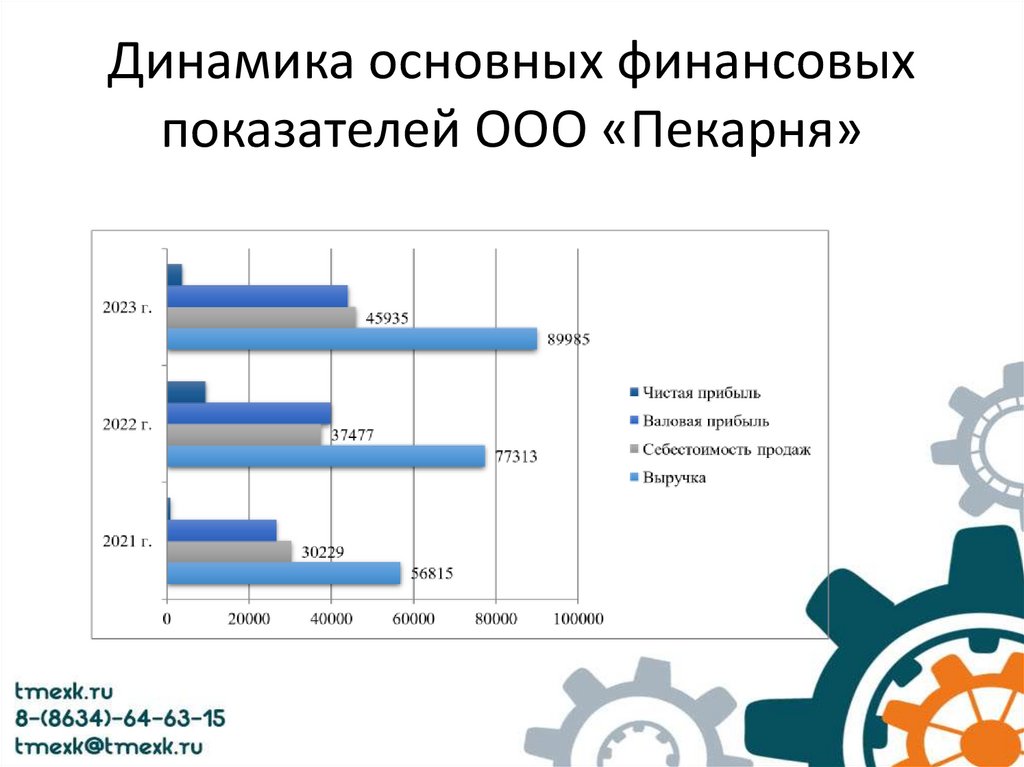 Динамика основных финансовых показателей ООО «Пекарня»

2023 г.
45935
89985

2022 г.
37477
77313

2021 г.
30229
56815

0 20000 40000 60000 80000 100000

Чистая прибыль
Валовая прибыль
Себестоимость продаж
Выручка

tmexk.ru
8-(8634)-64-63-15
tmexk@tmexk.ru